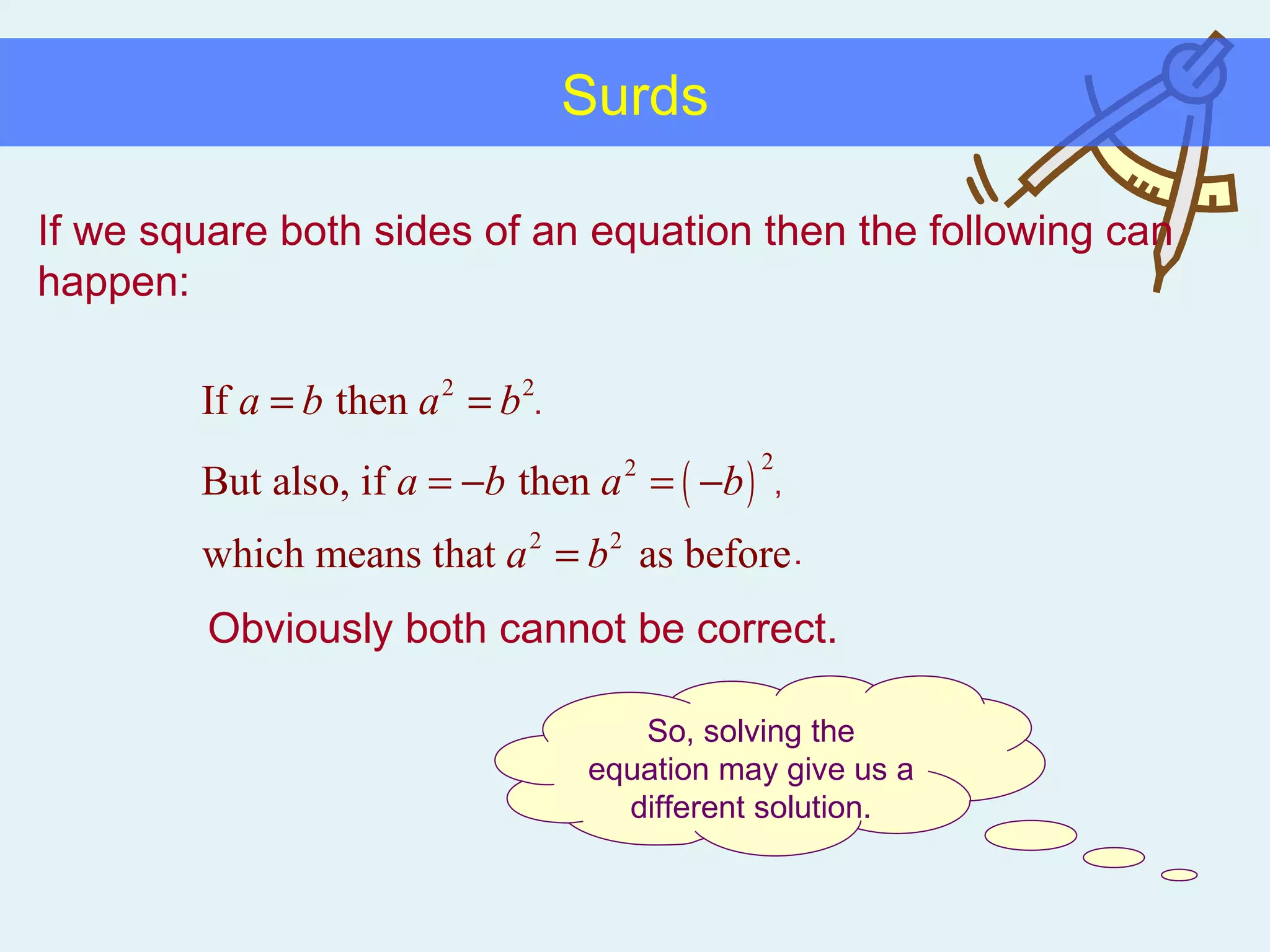 Surds

If we square both sides of an equation then the following can happen:

If $a = b$ then $a^2 = b^2$.

But also, if $a = -b$ then $a^2 = (-b)^2$,

which means that $a^2 = b^2$ as before.

Obviously both cannot be correct.

So, solving the equation may give us a different solution.